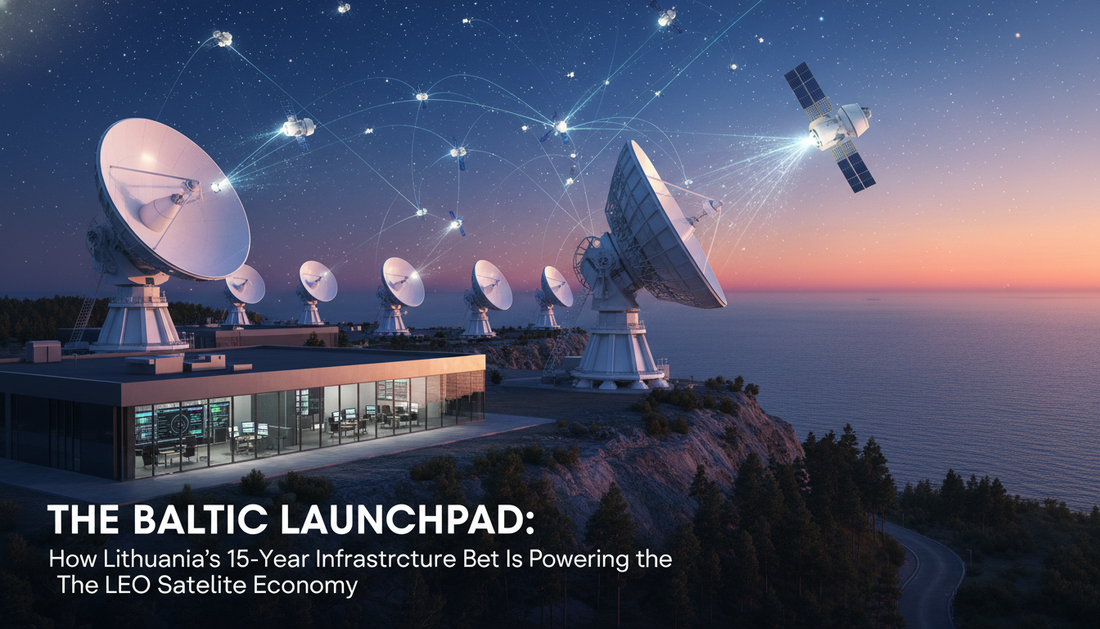 THE BALTIC LAUNCHPAD:

How Lithuania's 15-Year Infrastrcture Bet Is Powering the The LEO Satelite Economy